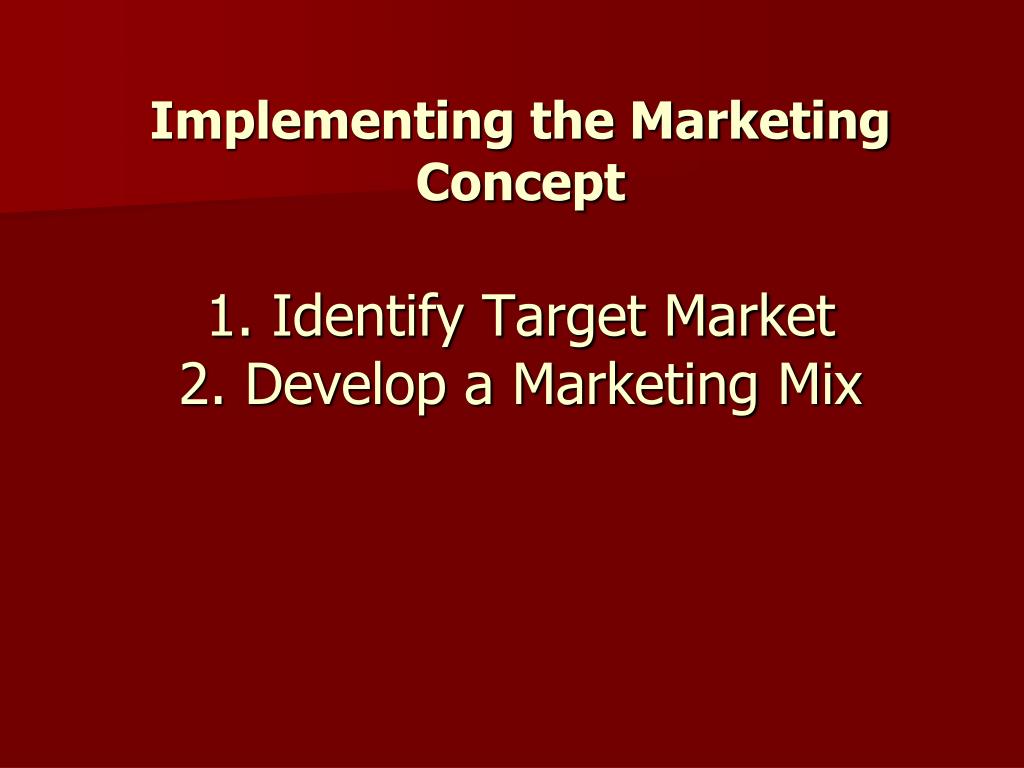 Implementing the Marketing Concept

1. Identify Target Market
2. Develop a Marketing Mix